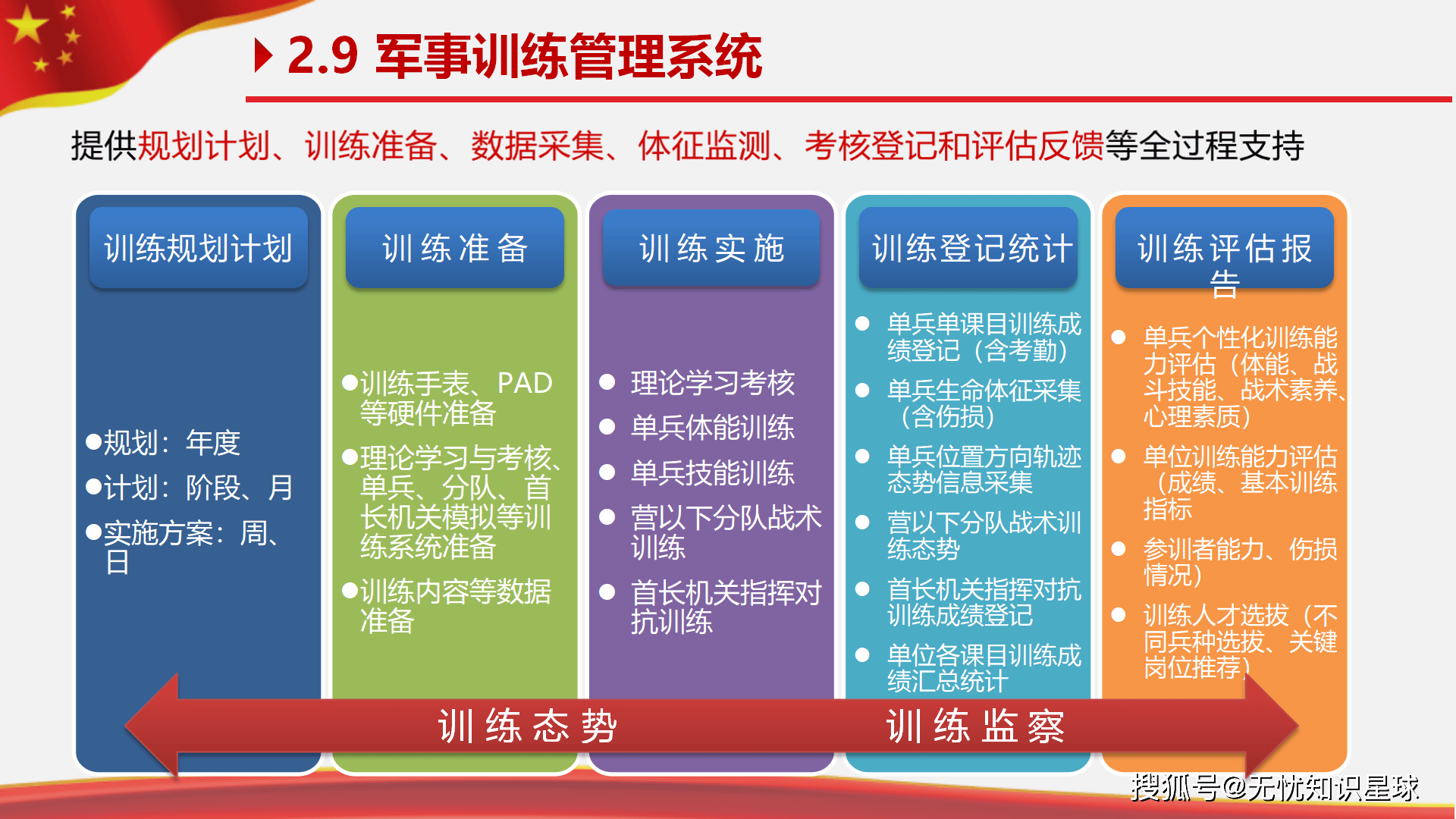 2.9 军事训练管理系统

提供规划计划、训练准备、数据采集、体征监测、考核登记和评估反馈等全过程支持

训练规划计划

●规划：年度
●计划：阶段、月
●实施方案：周、日

训练准备

●训练手表、PAD等硬件准备
●理论学习与考核、单兵、分队、首长机关模拟等训练系统准备
●训练内容等数据准备

训练实施

● 理论学习考核
● 单兵体能训练
● 单兵技能训练
● 营以下分队战术训练
● 首长机关指挥对抗训练

训练登记统计

● 单兵单课目训练成绩登记（含考勤）
● 单兵生命体征采集（含伤损）
● 单兵位置方向轨迹态势信息采集
● 营以下分队战术训练态势
● 首长机关指挥对抗训练成绩登记
● 单位各课目训练成绩汇总统计

训练评估报告

● 单兵个性化训练能力评估（体能、战斗技能、战术素养、心理素质）
● 单位训练能力评估（成绩、基本训练指标
● 参训者能力、伤损情况）
● 训练人才选拔（不同兵种选拔、关键岗位推荐）

训练态势　训练监察

搜狐号@无忧知识星球